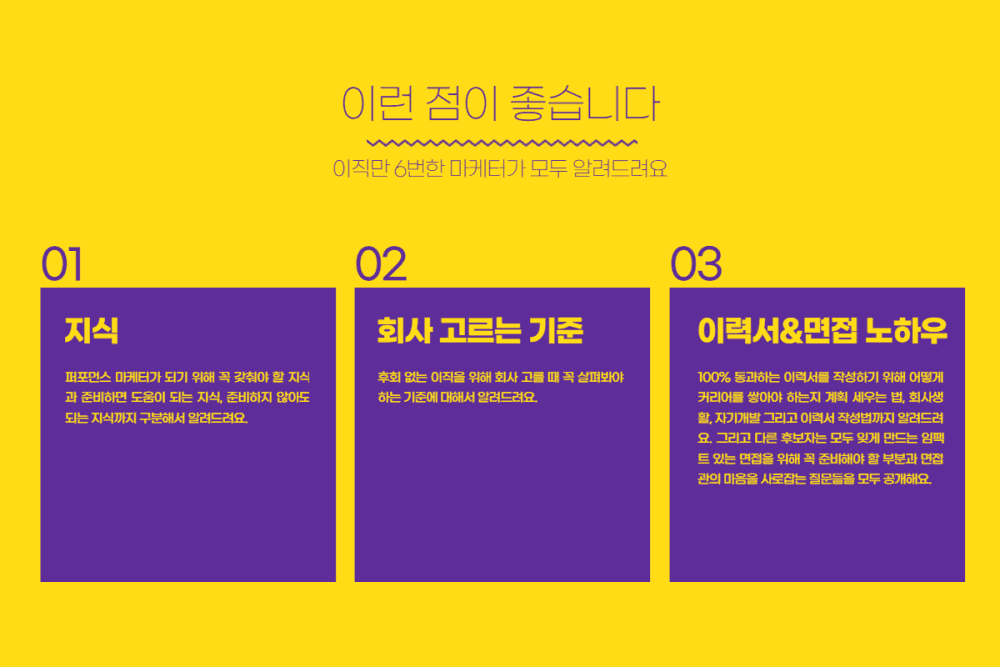 이런 점이 좋습니다

이직만 6번한 마케터가 모두 알려드려요

01

지식

퍼포먼스 마케터가 되기 위해 꼭 갖춰야 할 지식과 준비하면 도움이 되는 지식, 준비하지 않아도 되는 지식까지 구분해서 알려드려요.

02

회사 고르는 기준

후회 없는 이직을 위해 회사 고를 때 꼭 살펴봐야 하는 기준에 대해서 알려드려요.

03

이력서&면접 노하우

100% 통과하는 이력서를 작성하기 위해 어떻게 커리어를 쌓아야 하는지 계획 세우는 법, 회사생활, 자기개발 그리고 이력서 작성법까지 알려드려요. 그리고 다른 후보자는 모두 잊게 만드는 임팩트 있는 면접을 위해 꼭 준비해야 할 부분과 면접관의 마음을 사로잡는 질문들을 모두 공개해요.